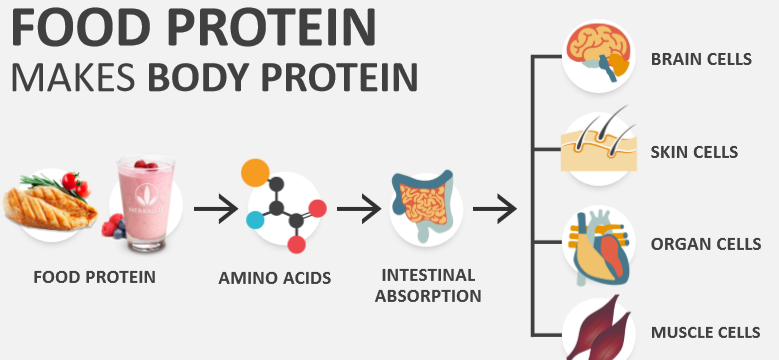 FOOD PROTEIN
MAKES BODY PROTEIN

HERBALIFE

FOOD PROTEIN

AMINO ACIDS

INTESTINAL ABSORPTION

BRAIN CELLS

SKIN CELLS

ORGAN CELLS

MUSCLE CELLS